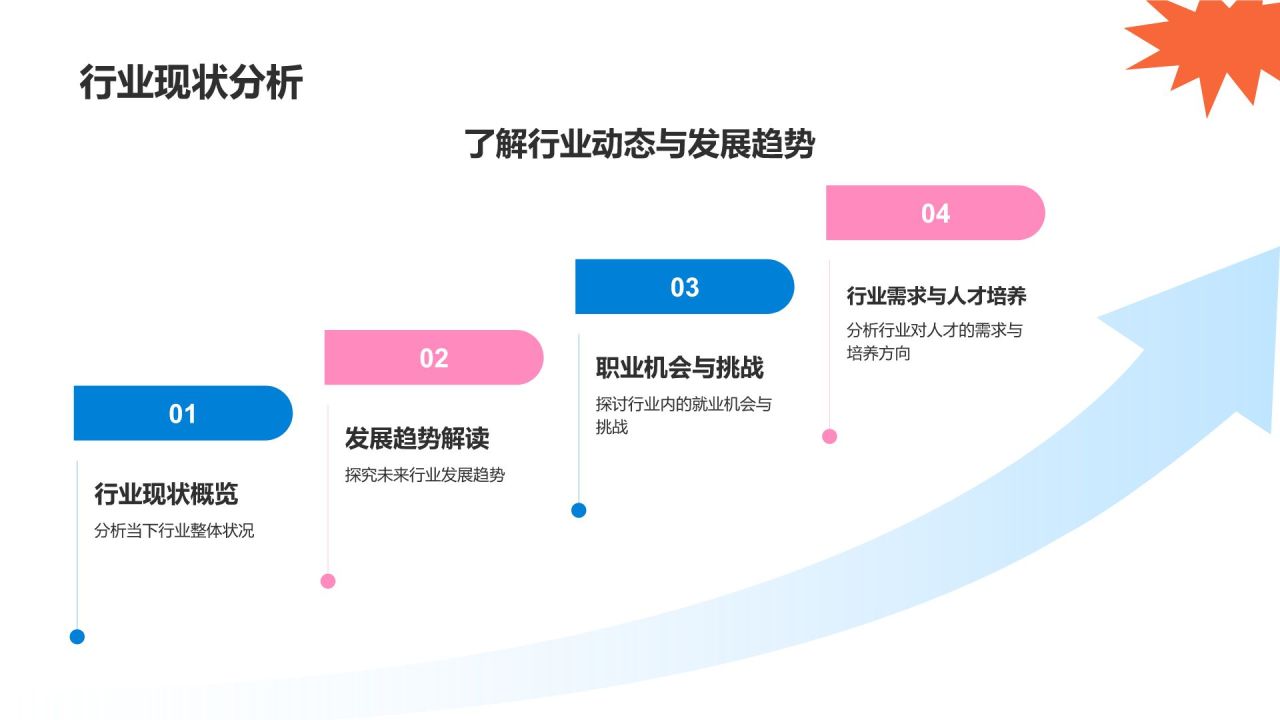 行业现状分析

了解行业动态与发展趋势

01

行业现状概览

分析当下行业整体状况

02

发展趋势解读

探究未来行业发展趋势

03

职业机会与挑战

探讨行业内的就业机会与挑战

04

行业需求与人才培养

分析行业对人才的需求与培养方向